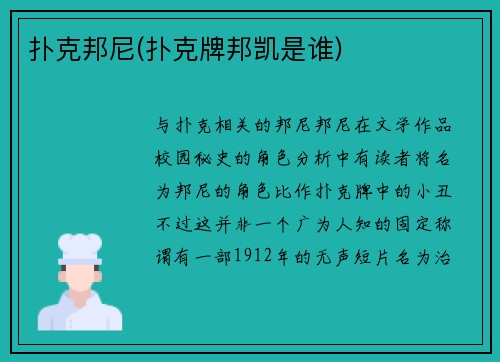 扑克邦尼(扑克牌邦凯是谁)

与扑克相关的邦尼邦尼在文学作品校园秘史的角色分析中有读者将名为邦尼的角色比作扑克牌中的小丑不过这并非一个广为人知的固定称谓有一部1912年的无声短片名为治